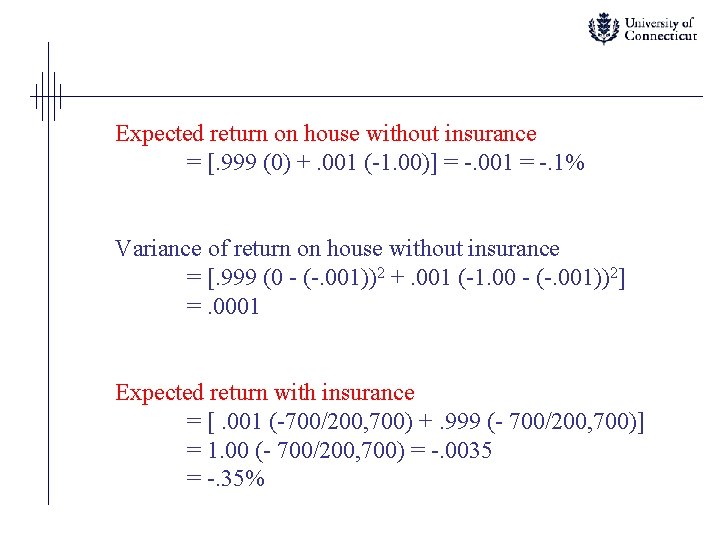 University of Connecticut

Expected return on house without insurance
= [.999 (0) + .001 (-1.00)] = -.001 = -.1%

Variance of return on house without insurance
= [.999 (0 - (-.001))$^2$ + .001 (-1.00 - (-.001))$^2$]
= .0001

Expected return with insurance
= [ .001 (-700/200,700) + .999 (- 700/200,700)]
= 1.00 (- 700/200,700) = -.0035
= -.35%